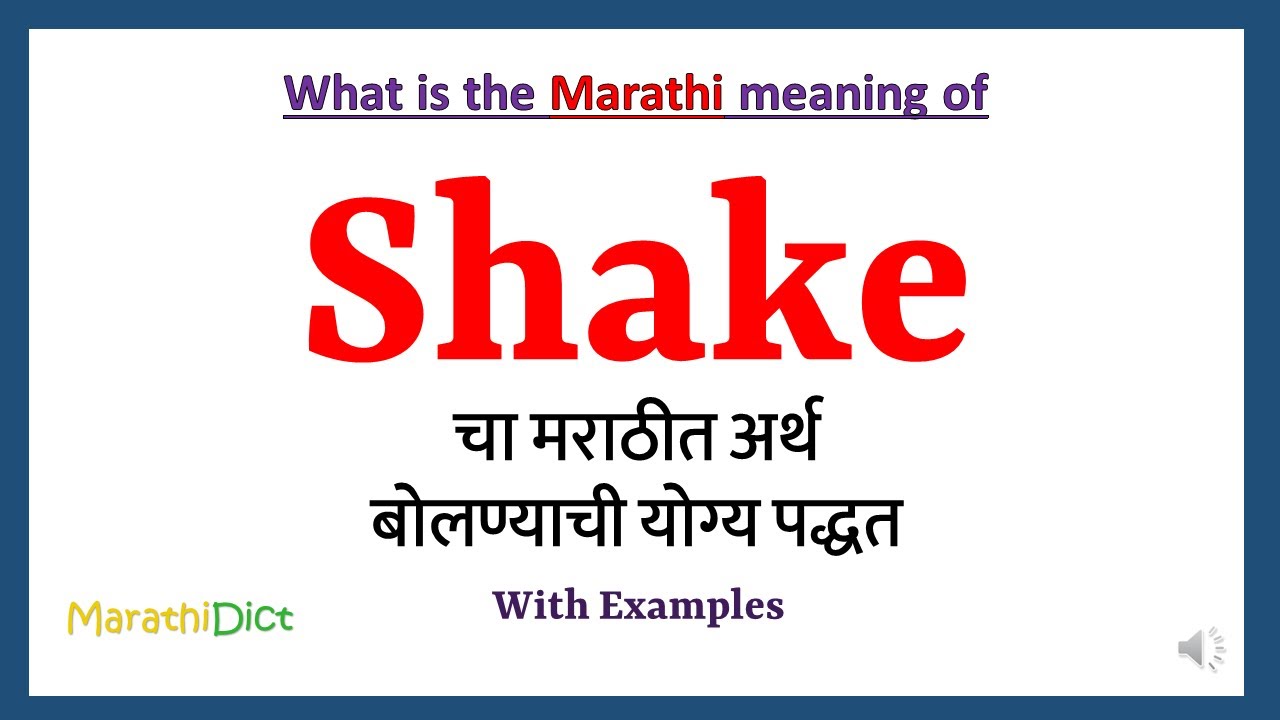 What is the Marathi meaning of

Shake

चा मराठीत अर्थ
बोलण्याची योग्य पद्धत

With Examples

MarathiDict